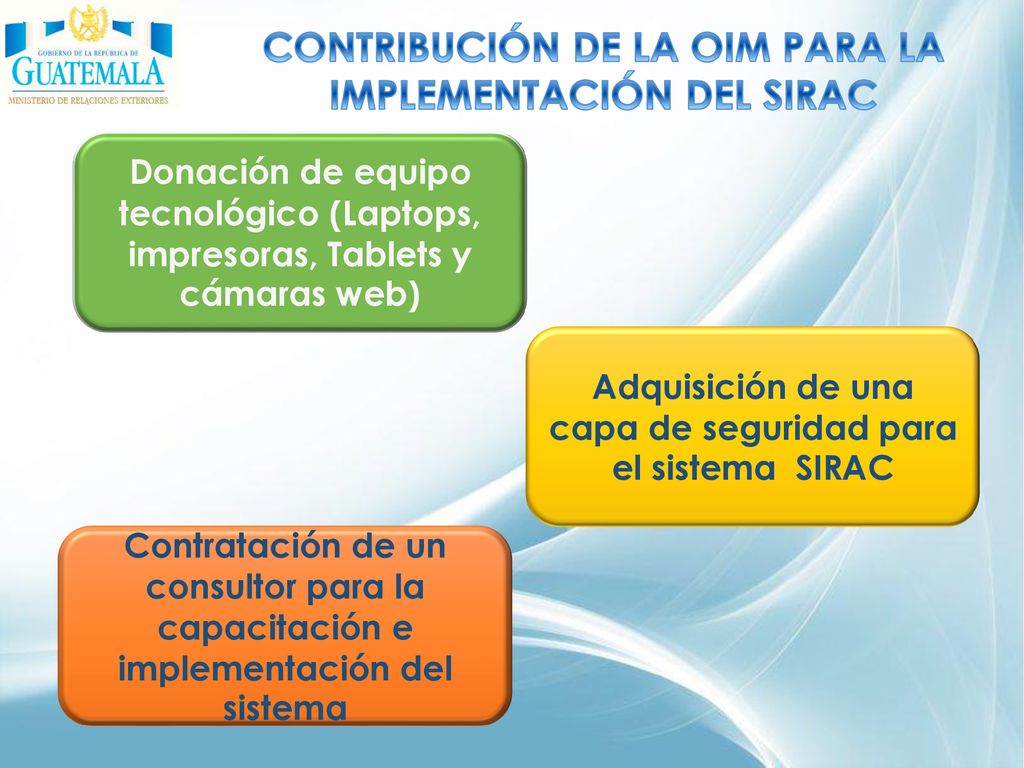 GOBIERNO DE LA REPÚBLICA DE
GUATEMALA
MINISTERIO DE RELACIONES EXTERIORES

CONTRIBUCIÓN DE LA OIM PARA LA IMPLEMENTACIÓN DEL SIRAC

Donación de equipo tecnológico (Laptops, impresoras, Tablets y cámaras web)

Adquisición de una capa de seguridad para el sistema SIRAC

Contratación de un consultor para la capacitación e implementación del sistema